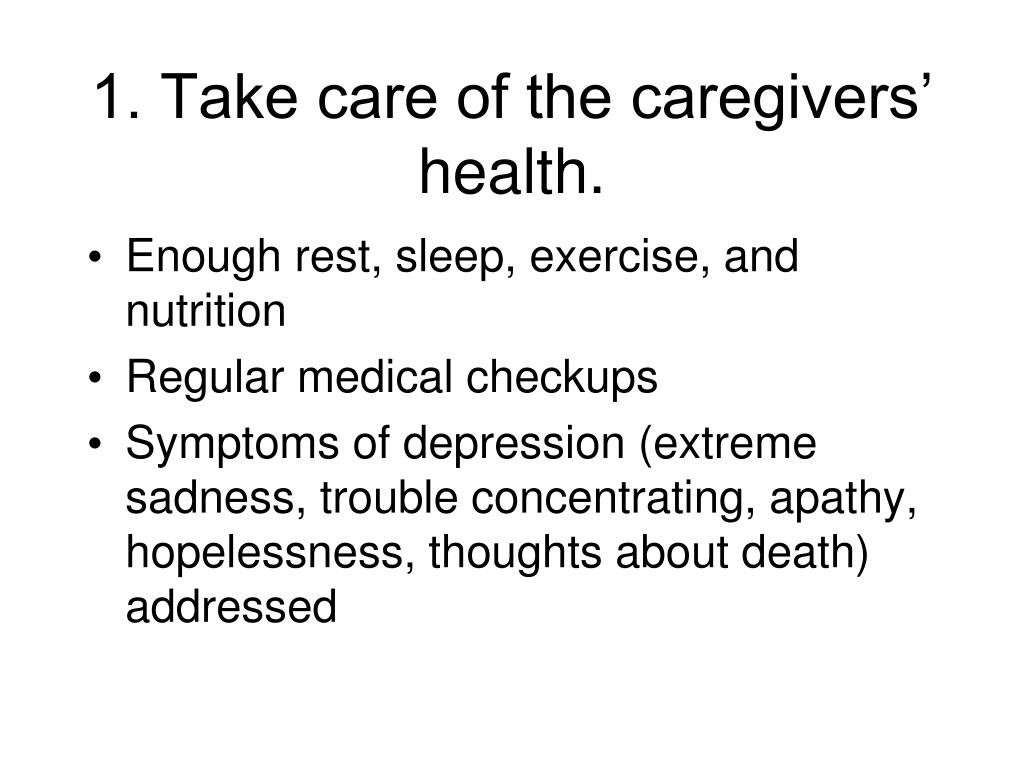 1. Take care of the caregivers’ health.

• Enough rest, sleep, exercise, and nutrition
• Regular medical checkups
• Symptoms of depression (extreme sadness, trouble concentrating, apathy, hopelessness, thoughts about death) addressed